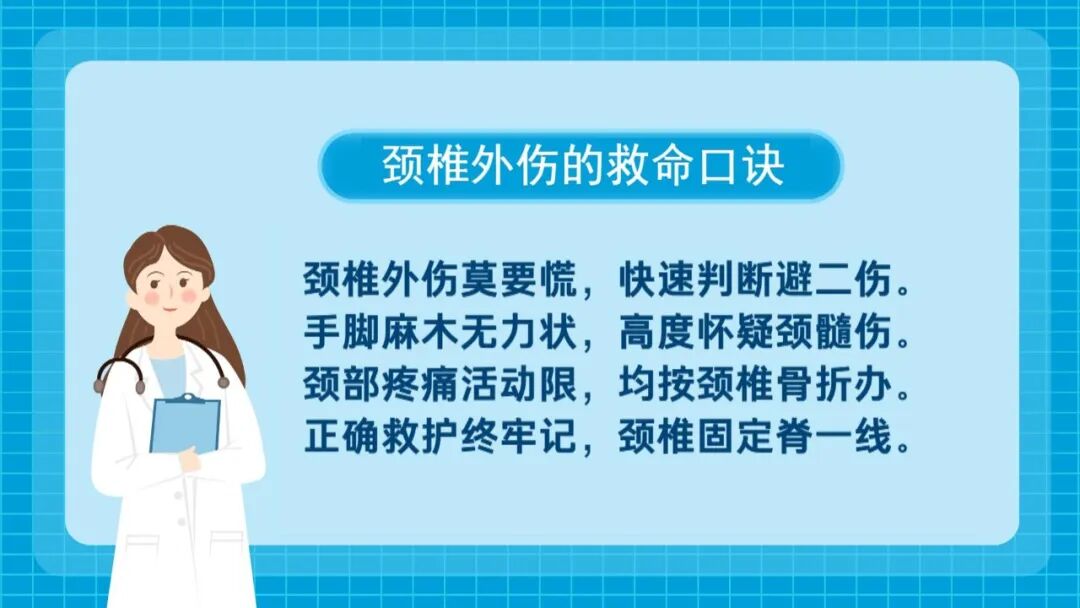 颈椎外伤的救命口诀

颈椎外伤莫要慌，快速判断避二伤。
手脚麻木无力状，高度怀疑颈髓伤。
颈部疼痛活动限，均按颈椎骨折办。
正确救护终牢记，颈椎固定脊一线。